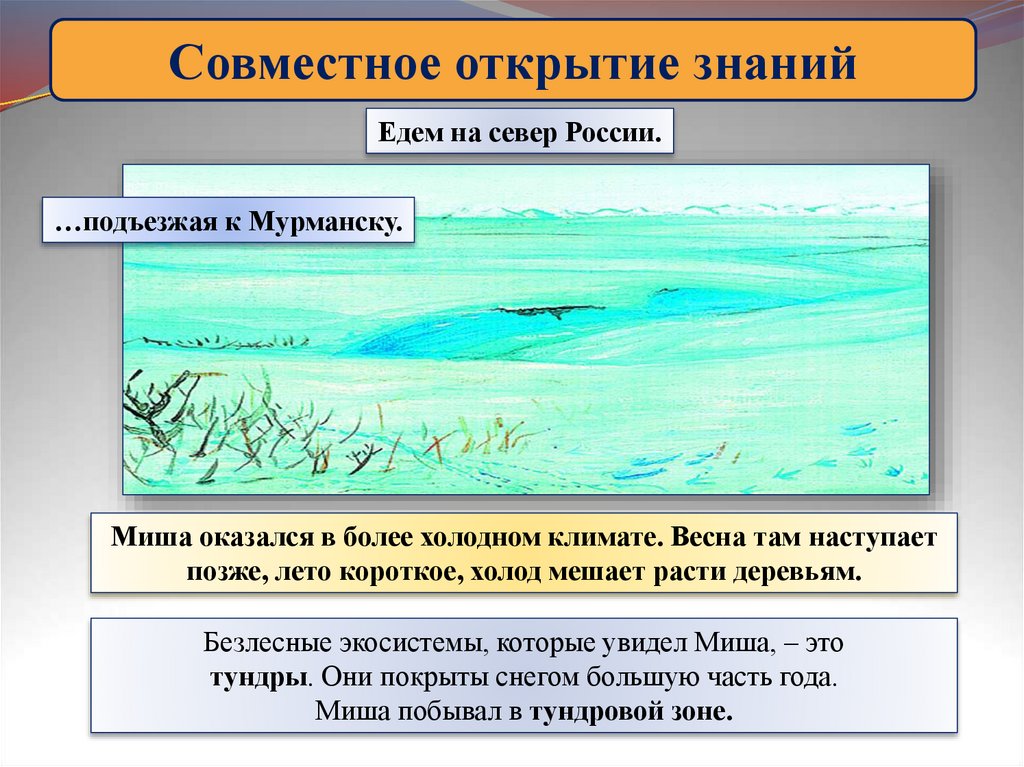 Совместное открытие знаний

Едем на север России.

…подъезжая к Мурманску.

Миша оказался в более холодном климате. Весна там наступает позже, лето короткое, холод мешает расти деревьям.

Безлесные экосистемы, которые увидел Миша, – это тундры. Они покрыты снегом большую часть года. Миша побывал в тундровой зоне.